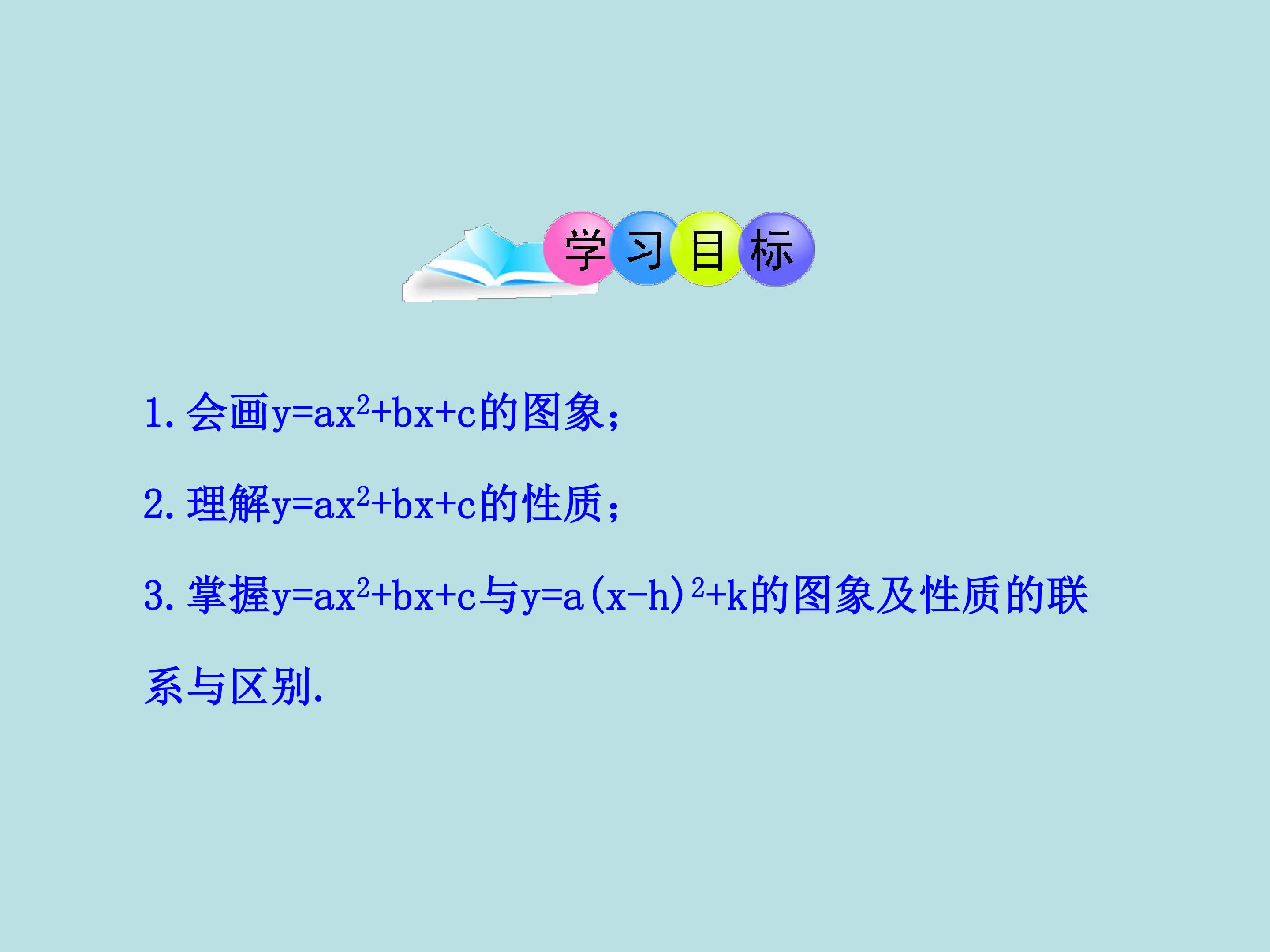 学习目标

1.会画$y=ax^2+bx+c$的图象;

2.理解$y=ax^2+bx+c$的性质;

3.掌握$y=ax^2+bx+c$与$y=a(x-h)^2+k$的图象及性质的联系与区别.